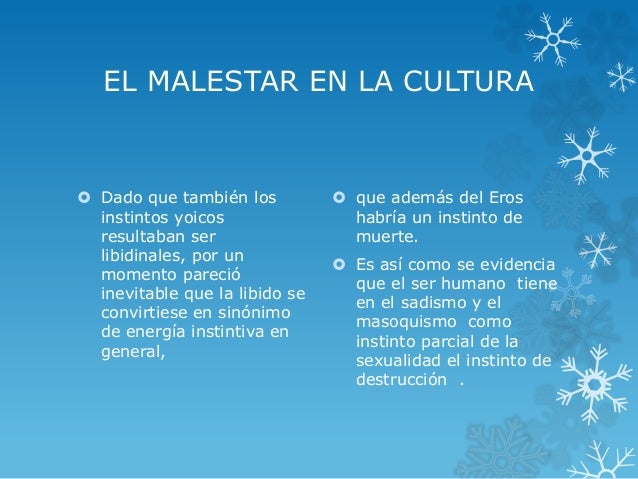 EL MALESTAR EN LA CULTURA

Dado que también los instintos yoicos resultaban ser libidinales, por un momento pareció inevitable que la libido se convirtiese en sinónimo de energía instintiva en general,

que además del Eros habría un instinto de muerte.

Es así como se evidencia que el ser humano tiene en el sadismo y el masoquismo como instinto parcial de la sexualidad el instinto de destrucción .